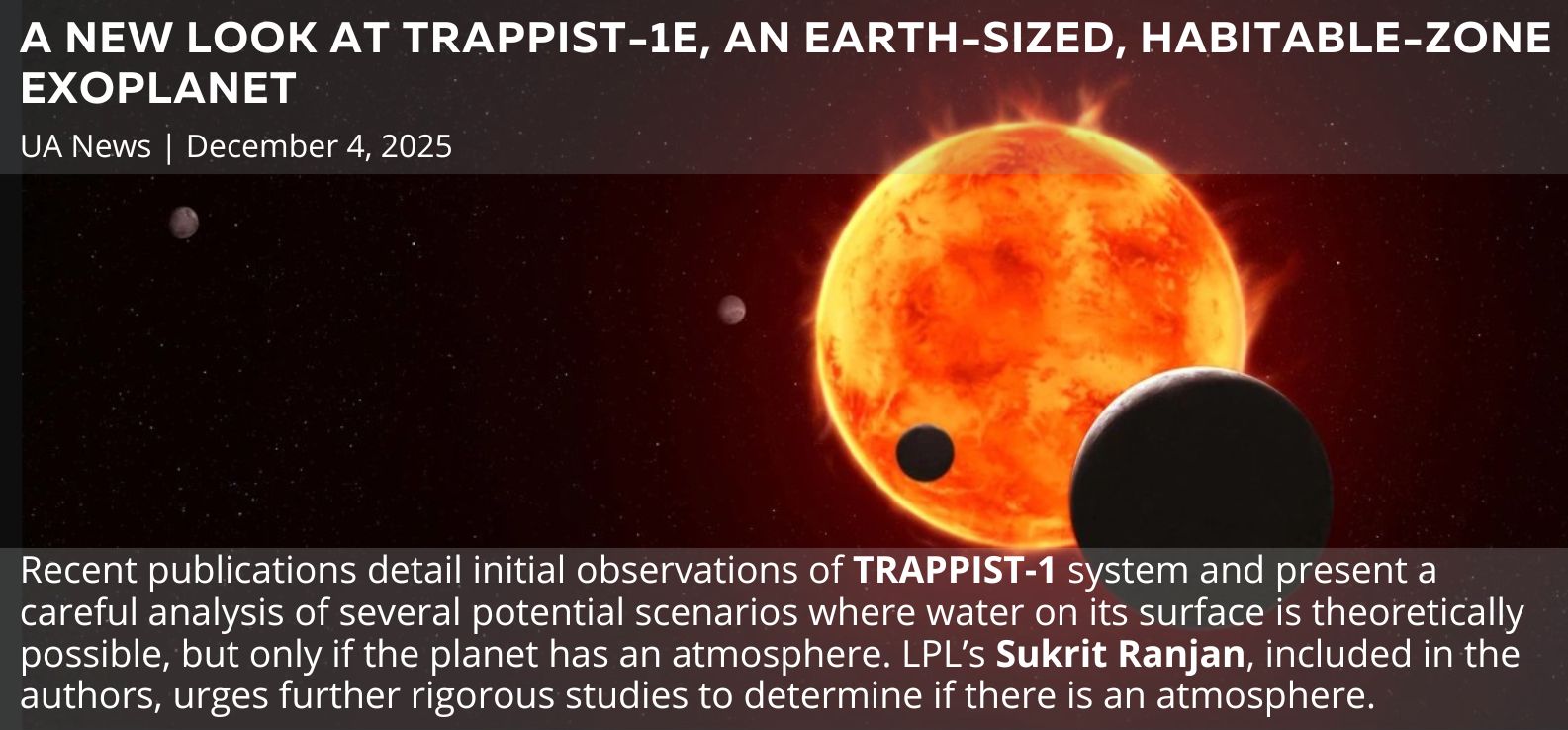 A NEW LOOK AT TRAPPIST-1E, AN EARTH-SIZED, HABITABLE-ZONE EXOPLANET

UA News | December 4, 2025

Recent publications detail initial observations of TRAPPIST-1 system and present a careful analysis of several potential scenarios where water on its surface is theoretically possible, but only if the planet has an atmosphere. LPL's Sukrit Ranjan, included in the authors, urges further rigorous studies to determine if there is an atmosphere.